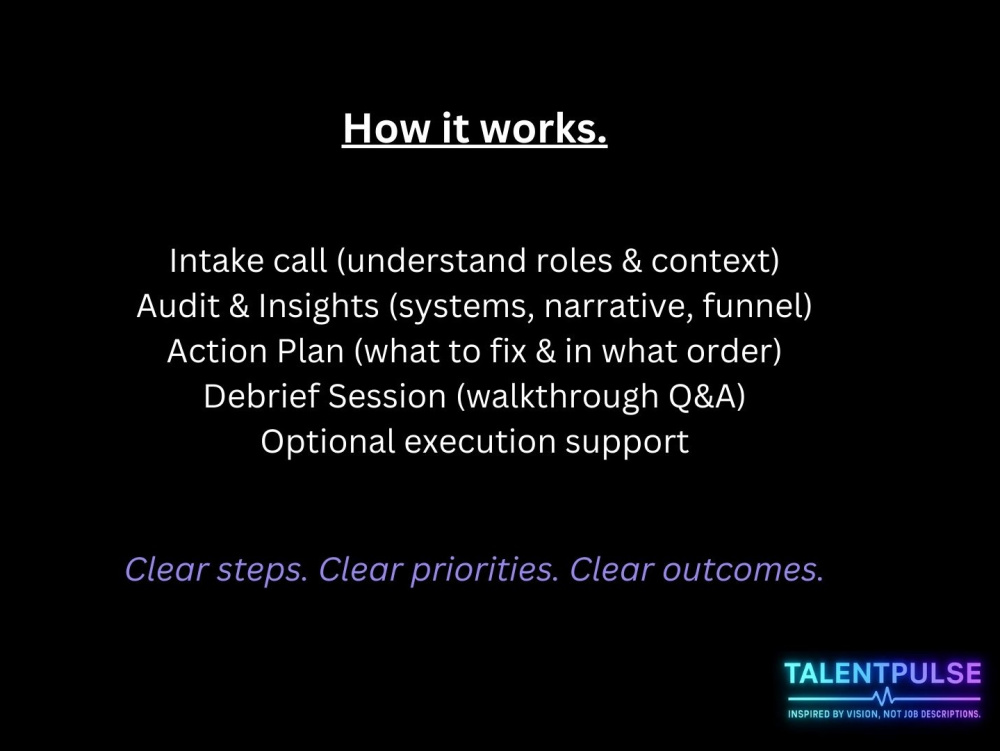 How it works.

Intake call (understand roles & context)
Audit & Insights (systems, narrative, funnel)
Action Plan (what to fix & in what order)
Debrief Session (walkthrough Q&A)
Optional execution support

Clear steps. Clear priorities. Clear outcomes.

TALENTPULSE
INSPIRED BY VISION, NOT JOB DESCRIPTIONS.